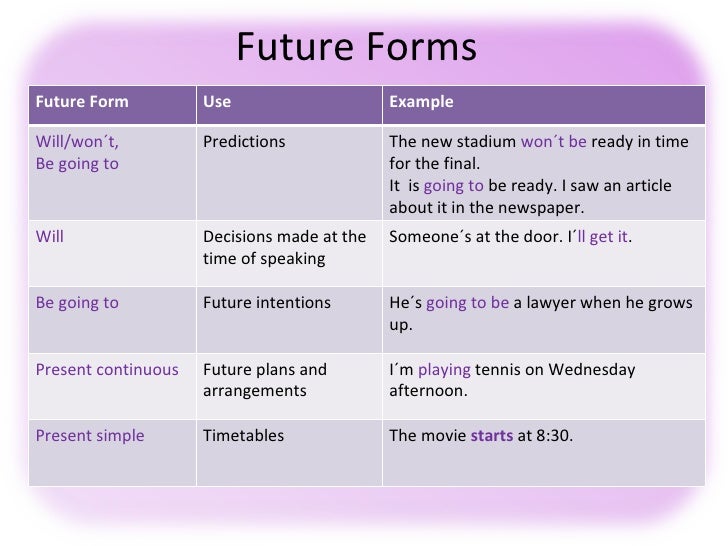 Future Forms

| Future Form | Use | Example |
|---|---|---|
| Will/won´t, Be going to | Predictions | The new stadium won´t be ready in time for the final. It is going to be ready. I saw an article about it in the newspaper. |
| Will | Decisions made at the time of speaking | Someone´s at the door. I´ll get it. |
| Be going to | Future intentions | He´s going to be a lawyer when he grows up. |
| Present continuous | Future plans and arrangements | I´m playing tennis on Wednesday afternoon. |
| Present simple | Timetables | The movie starts at 8:30. |